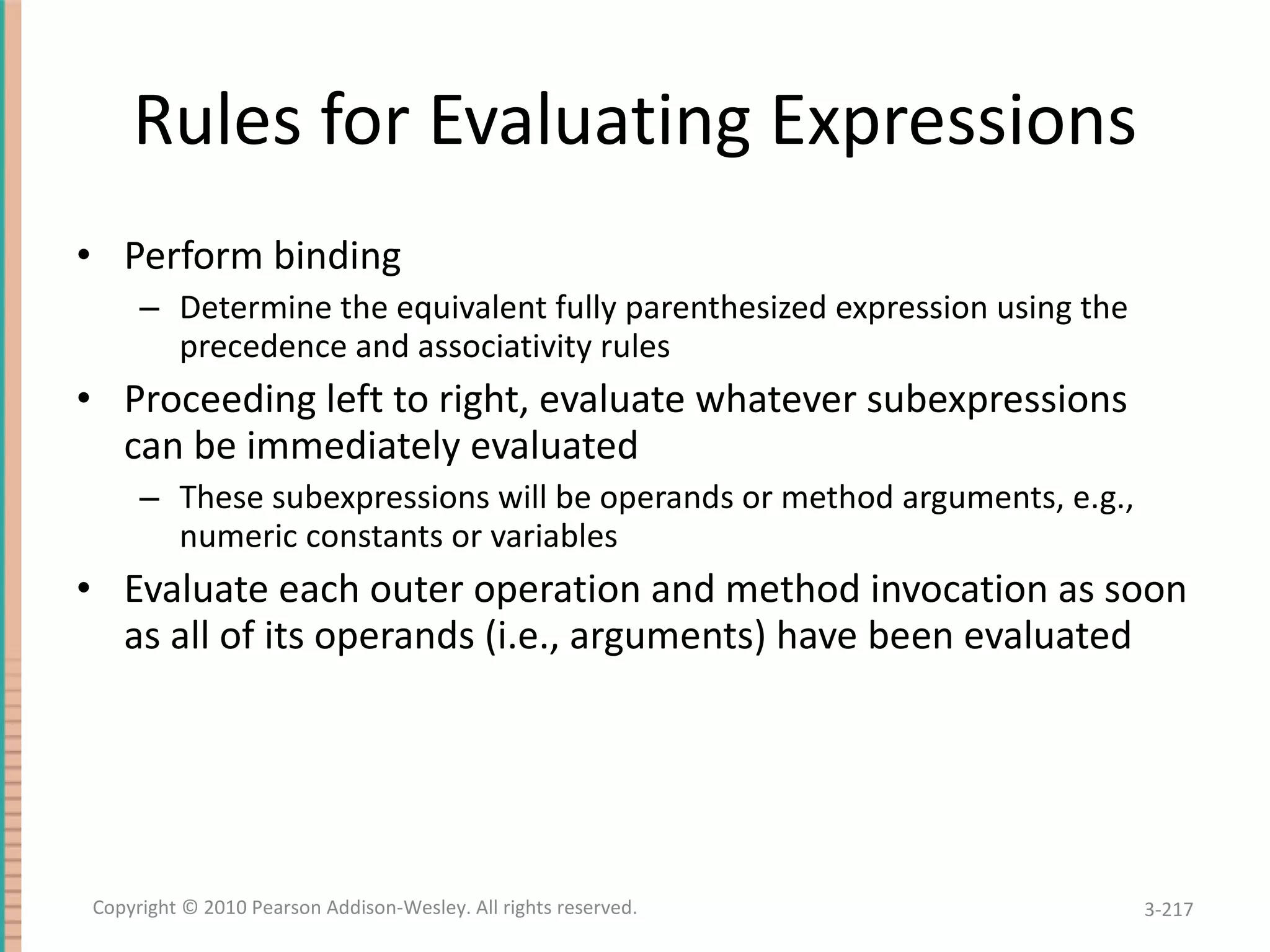 Rules for Evaluating Expressions

• Perform binding
– Determine the equivalent fully parenthesized expression using the precedence and associativity rules

• Proceeding left to right, evaluate whatever subexpressions can be immediately evaluated
– These subexpressions will be operands or method arguments, e.g., numeric constants or variables

• Evaluate each outer operation and method invocation as soon as all of its operands (i.e., arguments) have been evaluated

Copyright © 2010 Pearson Addison-Wesley. All rights reserved.

3-217